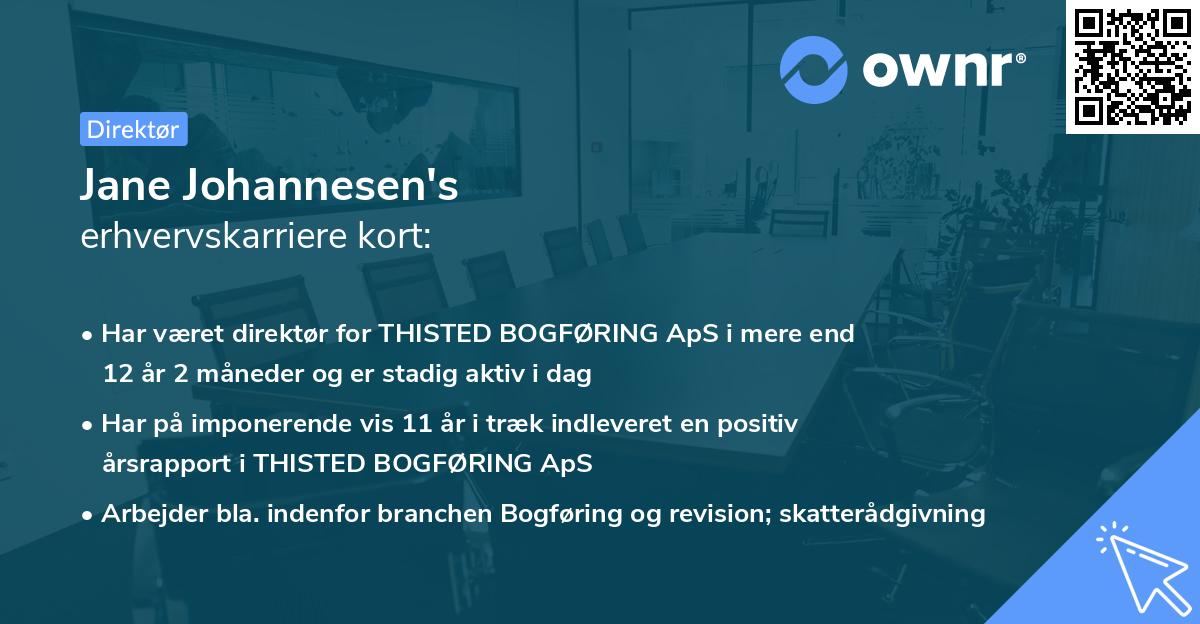 ownr®

Direktør

Jane Johannesen's
erhvervskarriere kort:

• Har været direktør for THISTED BOGFØRING ApS i mere end 12 år 2 måneder og er stadig aktiv i dag

• Har på imponerende vis 11 år i træk indleveret en positiv årsrapport i THISTED BOGFØRING ApS

• Arbejder bla. indenfor branchen Bogføring og revision; skatterådgivning